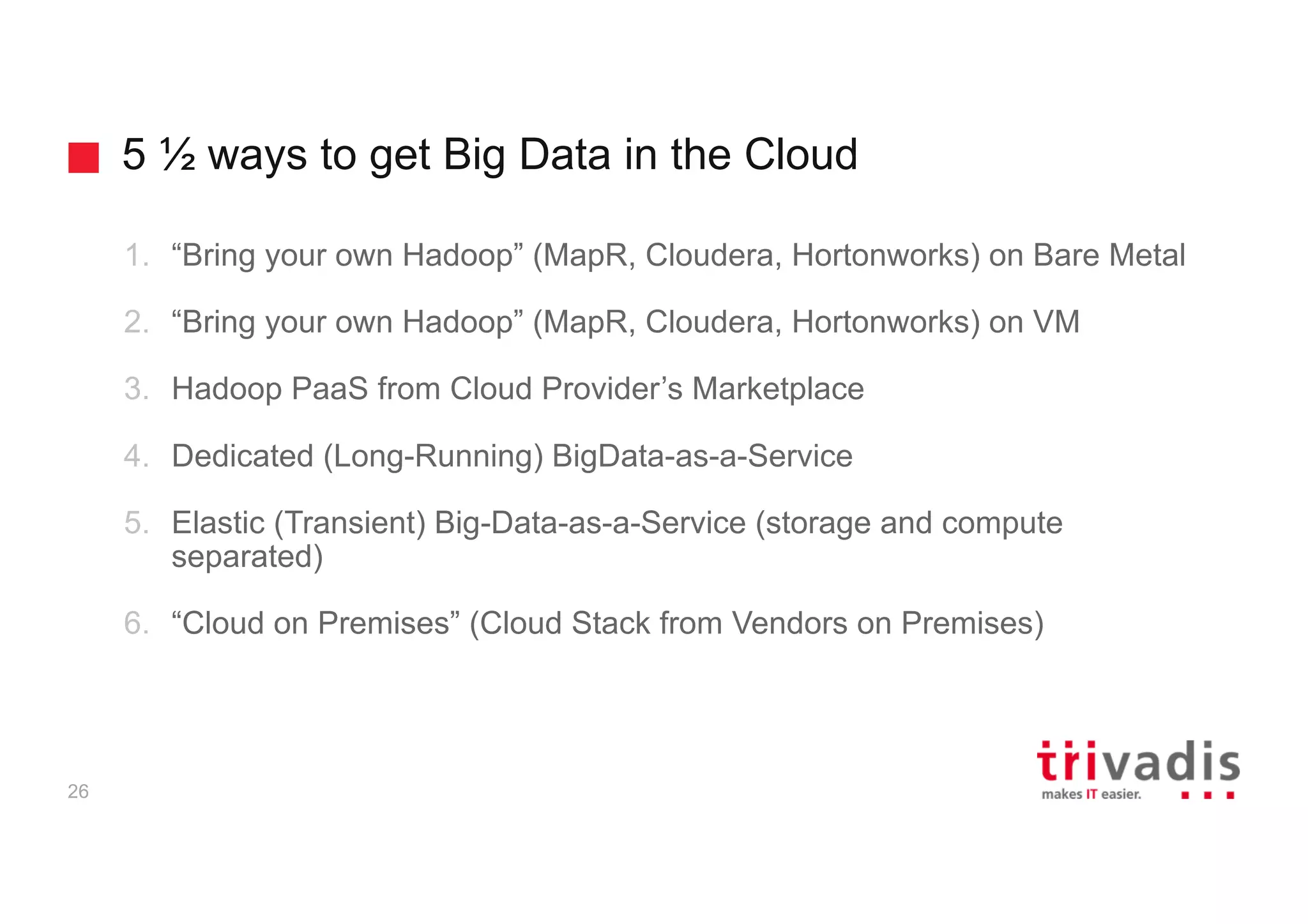 5 ½ ways to get Big Data in the Cloud

1. “Bring your own Hadoop” (MapR, Cloudera, Hortonworks) on Bare Metal

2. “Bring your own Hadoop” (MapR, Cloudera, Hortonworks) on VM

3. Hadoop PaaS from Cloud Provider’s Marketplace

4. Dedicated (Long-Running) BigData-as-a-Service

5. Elastic (Transient) Big-Data-as-a-Service (storage and compute separated)

6. “Cloud on Premises” (Cloud Stack from Vendors on Premises)

26

trivadis
makes IT easier.